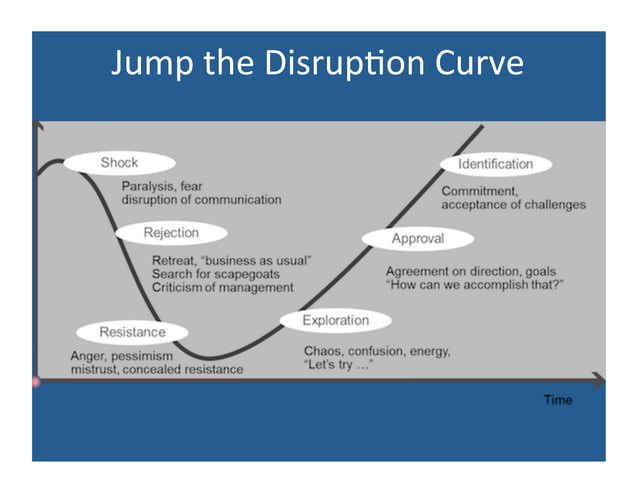 Jump the Disruption Curve

Shock

Paralysis, fear
disruption of communication

Rejection

Retreat, "business as usual"
Search for scapegoats
Criticism of management

Resistance

Anger, pessimism
mistrust, concealed resistance

Exploration

Chaos, confusion, energy,
"Let's try ..."

Approval

Agreement on direction, goals
"How can we accomplish that?"

Identification

Commitment,
acceptance of challenges

Time